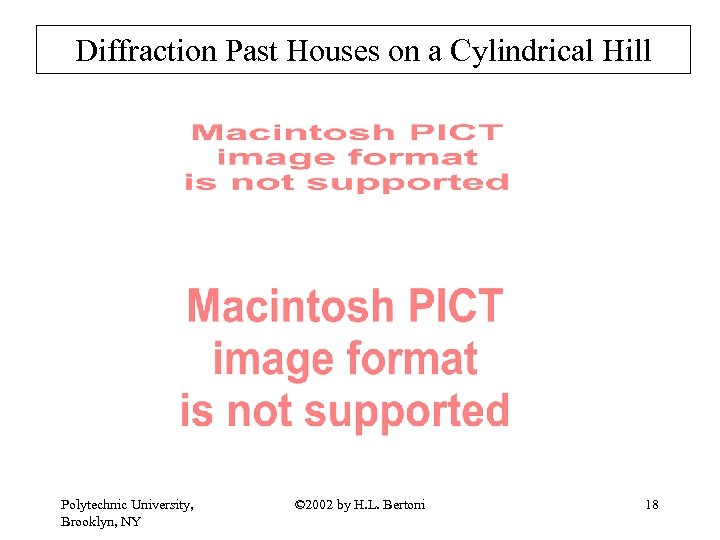 Diffraction Past Houses on a Cylindrical Hill

Macintosh PICT image format is not supported

Macintosh PICT image format is not supported

Polytechnic University, Brooklyn, NY

©2002 by H.L. Bertoni

18